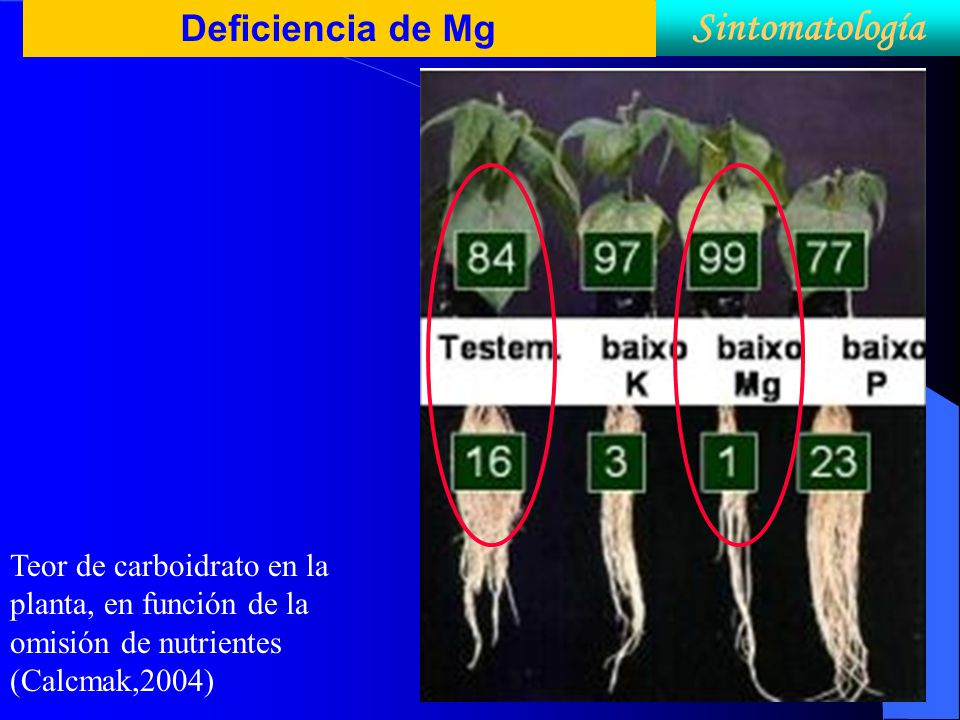 Deficiencia de Mg

Sintomatología

84

97

99

77

Testem.

baixo K

baixo Mg

baixo P

16

3

1

23

Teor de carboidrato en la planta, en función de la omisión de nutrientes (Calcmak,2004)